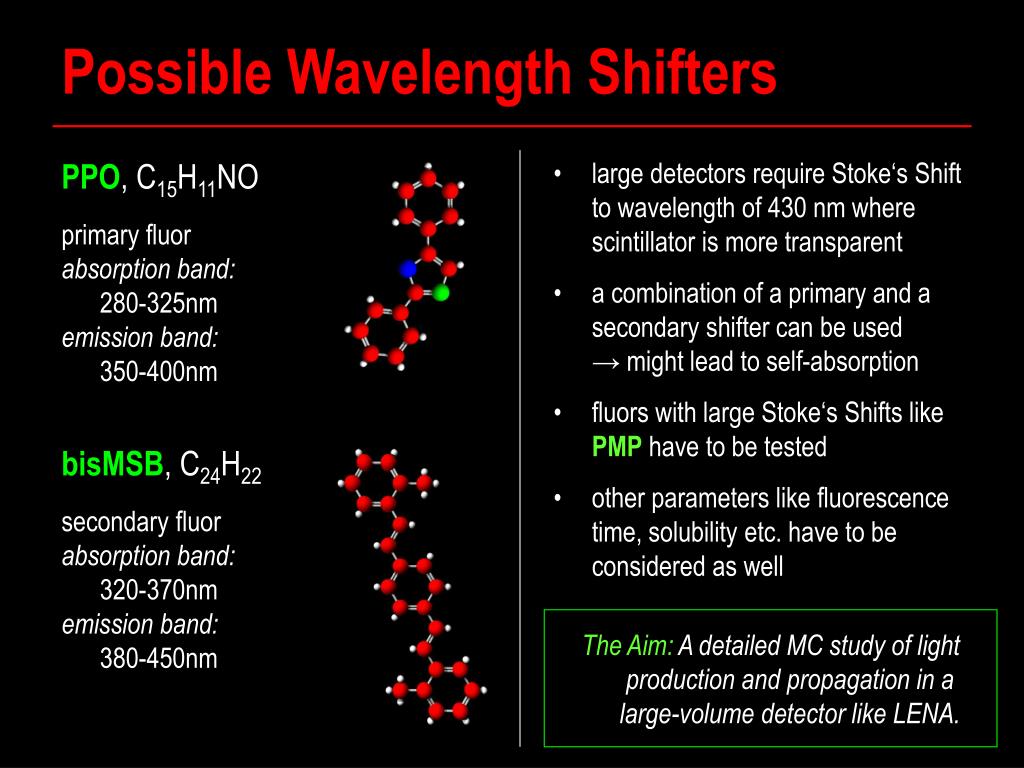 Possible Wavelength Shifters

PPO, $C_{15}H_{11}NO$

primary fluor
absorption band:
280-325nm
emission band:
350-400nm

bisMSB, $C_{24}H_{22}$

secondary fluor
absorption band:
320-370nm
emission band:
380-450nm

• large detectors require Stoke‘s Shift to wavelength of 430 nm where scintillator is more transparent

• a combination of a primary and a secondary shifter can be used
→ might lead to self-absorption

• fluors with large Stoke‘s Shifts like PMP have to be tested

• other parameters like fluorescence time, solubility etc. have to be considered as well

The Aim: A detailed MC study of light production and propagation in a large-volume detector like LENA.